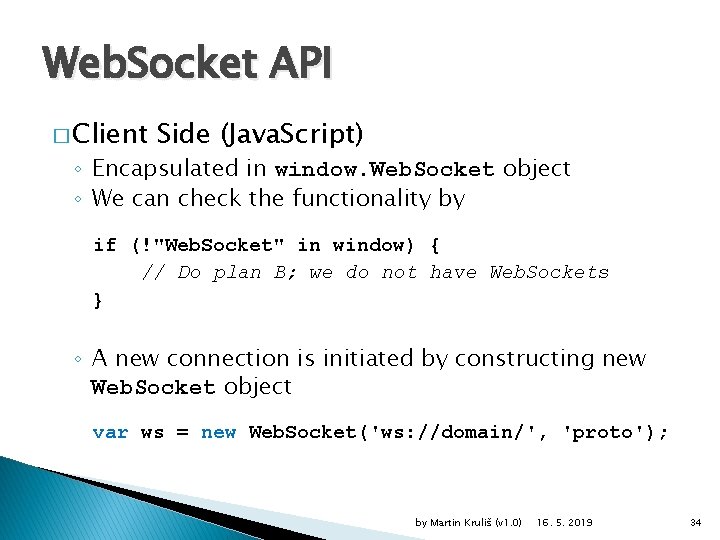 WebSocket API

□ Client Side (JavaScript)

◦ Encapsulated in window.WebSocket object

◦ We can check the functionality by

if (!"WebSocket" in window) {
    // Do plan B; we do not have WebSockets
}

◦ A new connection is initiated by constructing new WebSocket object

var ws = new WebSocket('ws://domain/', 'proto');

by Martin Kruliš (v1.0) 16. 5. 2019 34